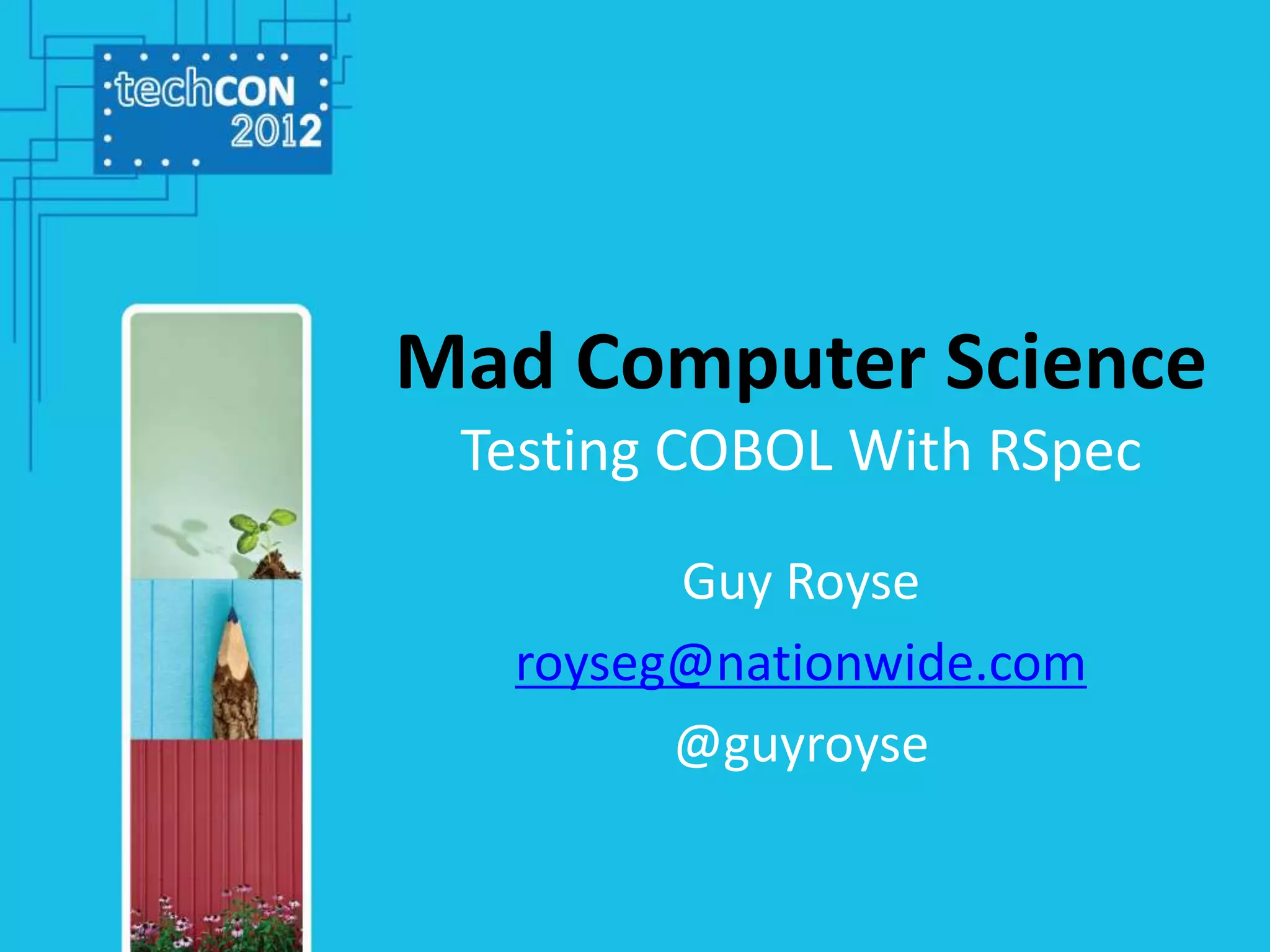 techCON 2012

Mad Computer Science

Testing COBOL With RSpec

Guy Royse

royseg@nationwide.com

@guyroyse